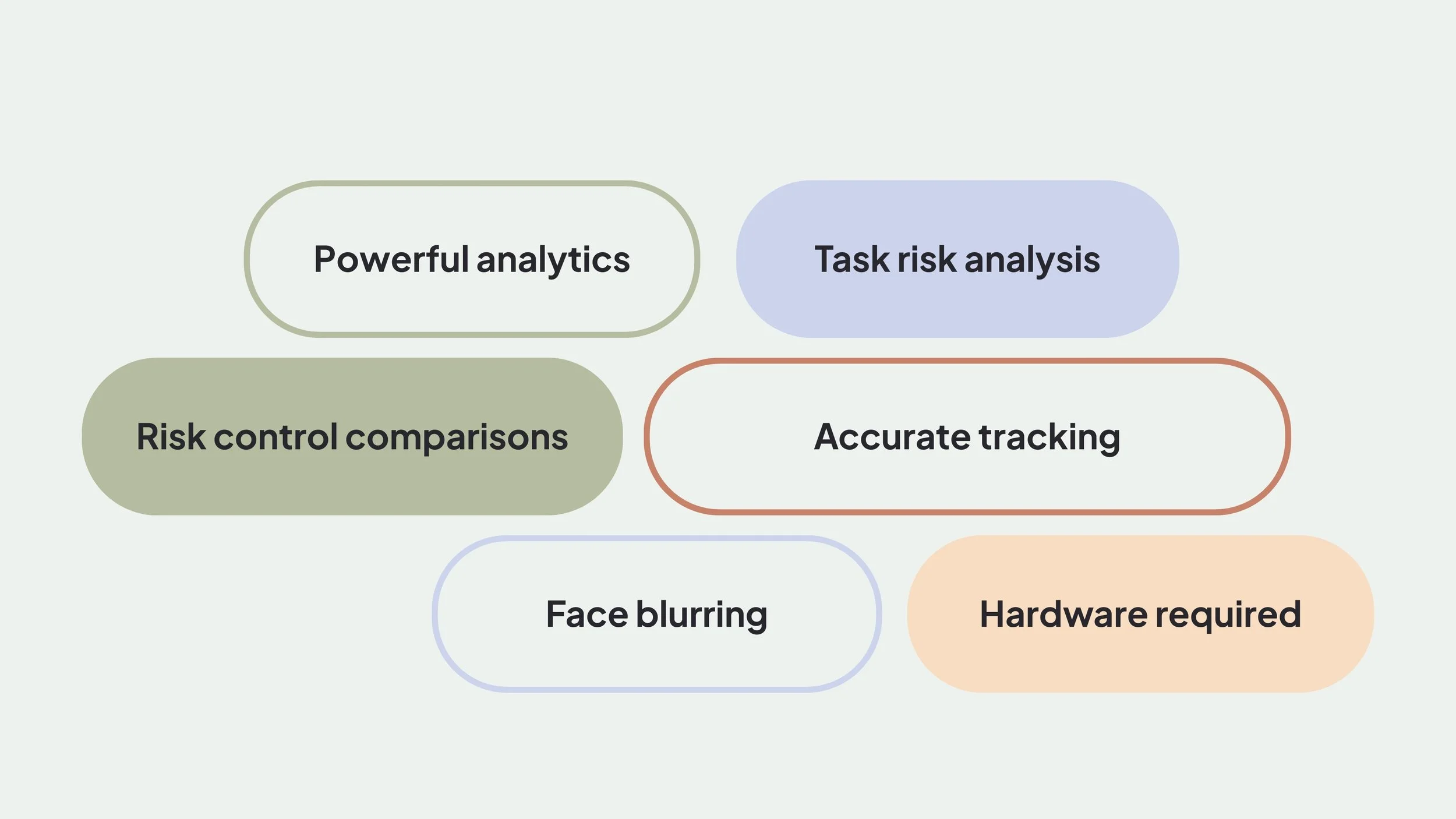 Powerful analytics

Task risk analysis

Risk control comparisons

Accurate tracking

Face blurring

Hardware required